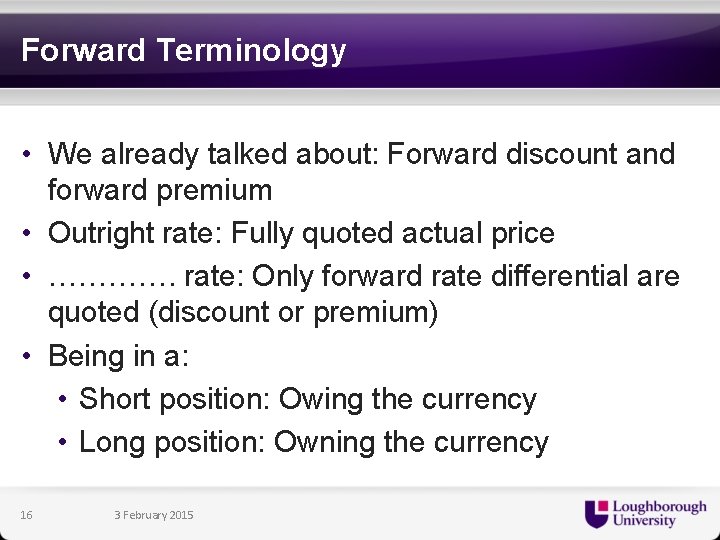 Forward Terminology

• We already talked about: Forward discount and forward premium
• Outright rate: Fully quoted actual price
• …………. rate: Only forward rate differential are quoted (discount or premium)
• Being in a:
  • Short position: Owing the currency
  • Long position: Owning the currency

16 3 February 2015

Loughborough University